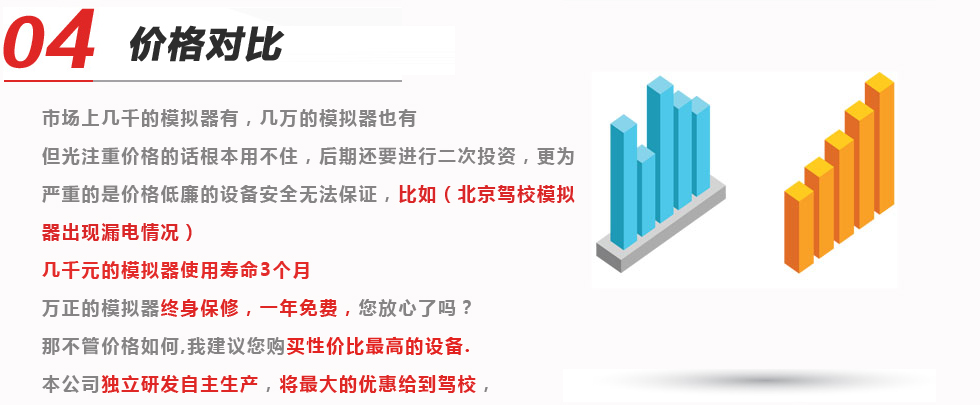 04 价格对比

市场上几千的模拟器有，几万的模拟器也有

但光注重价格的话根本用不住，后期还要进行二次投资，更为严重的是价格低廉的设备安全无法保证，比如（北京驾校模拟器出现漏电情况）

几千元的模拟器使用寿命3个月

万正的模拟器终身保修，一年免费，您放心了吗？

那不管价格如何,我建议您购买性价比最高的设备.

本公司独立研发自主生产，将最大的优惠给到驾校，